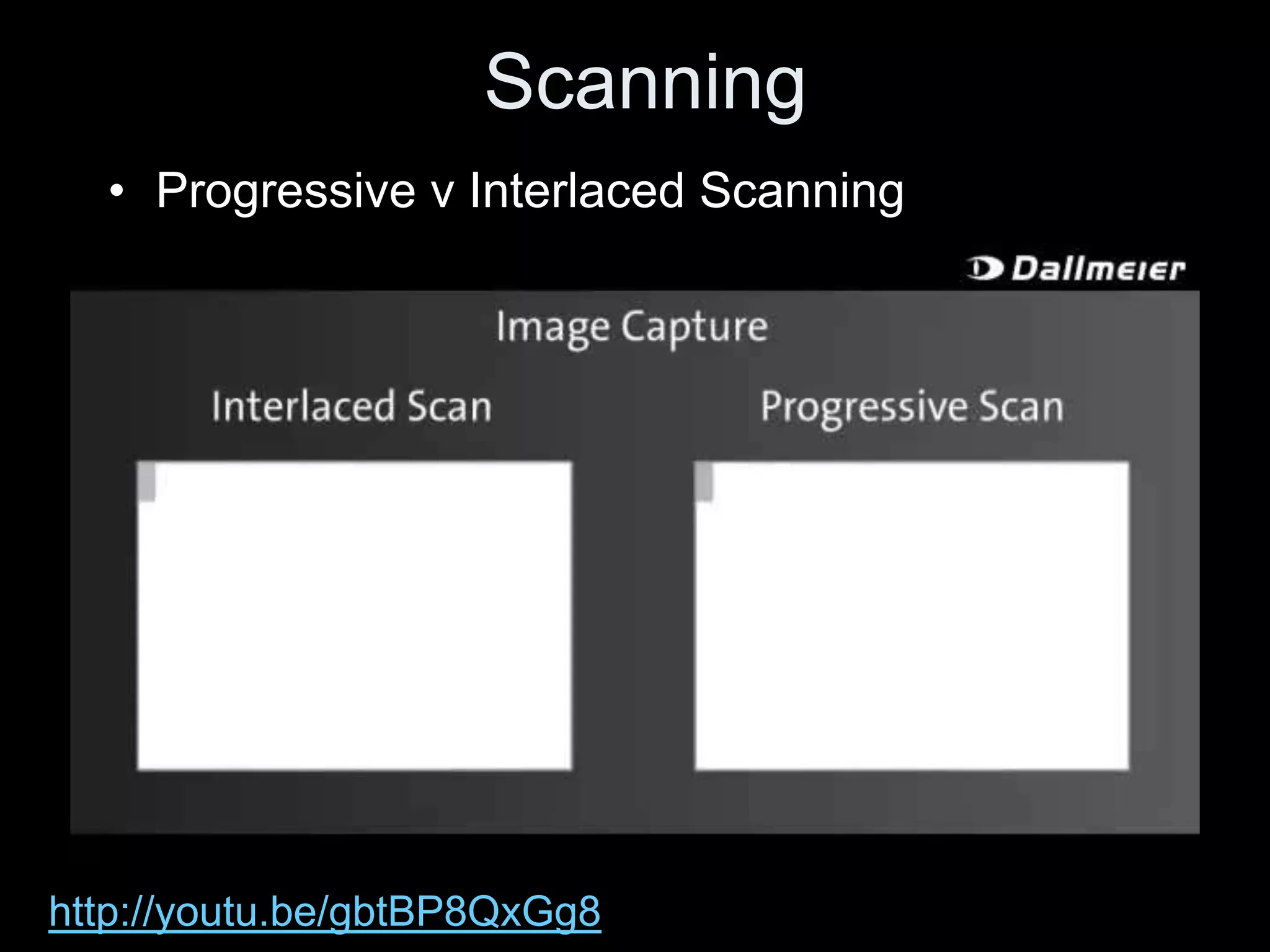 Scanning

• Progressive v Interlaced Scanning

Dallmeier

Image Capture

Interlaced Scan

Progressive Scan

http://youtu.be/gbtBP8QxGg8